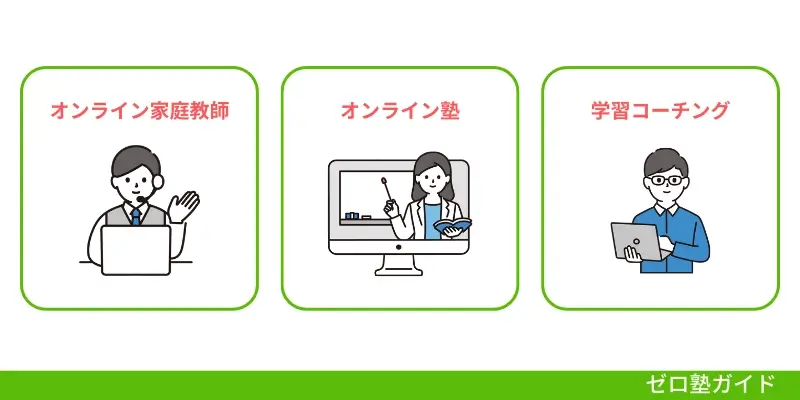 オンライン家庭教師

オンライン塾

学習コーチング

ゼロ塾ガイド